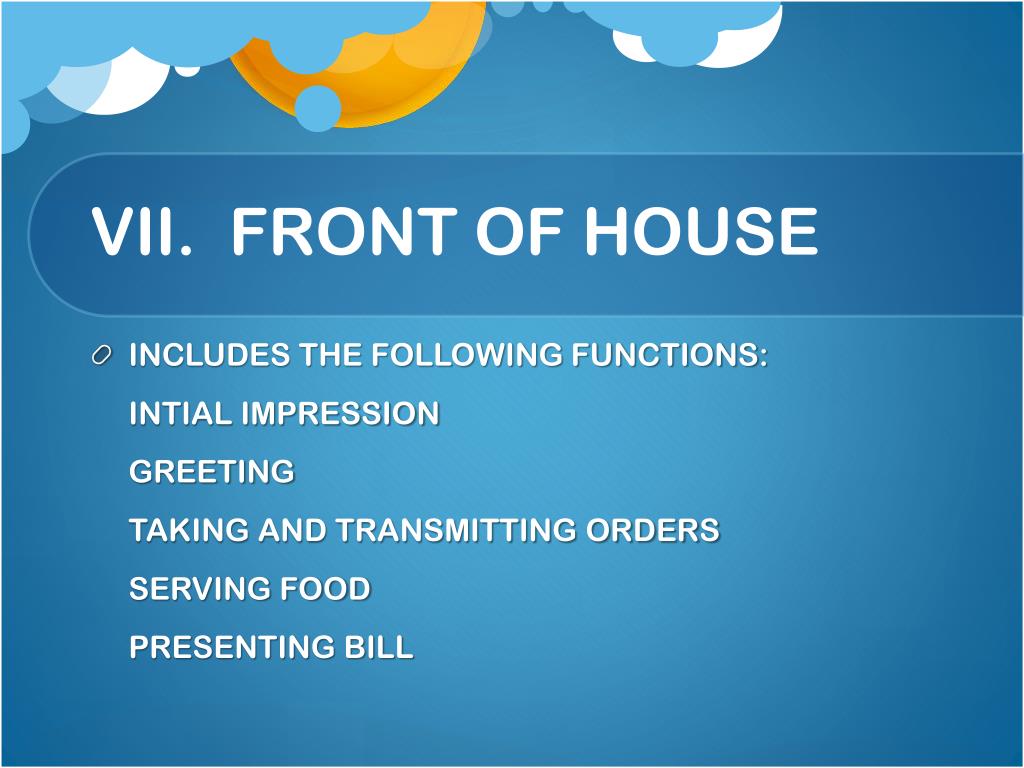 VII. FRONT OF HOUSE

INCLUDES THE FOLLOWING FUNCTIONS:

INTIAL IMPRESSION

GREETING

TAKING AND TRANSMITTING ORDERS

SERVING FOOD

PRESENTING BILL